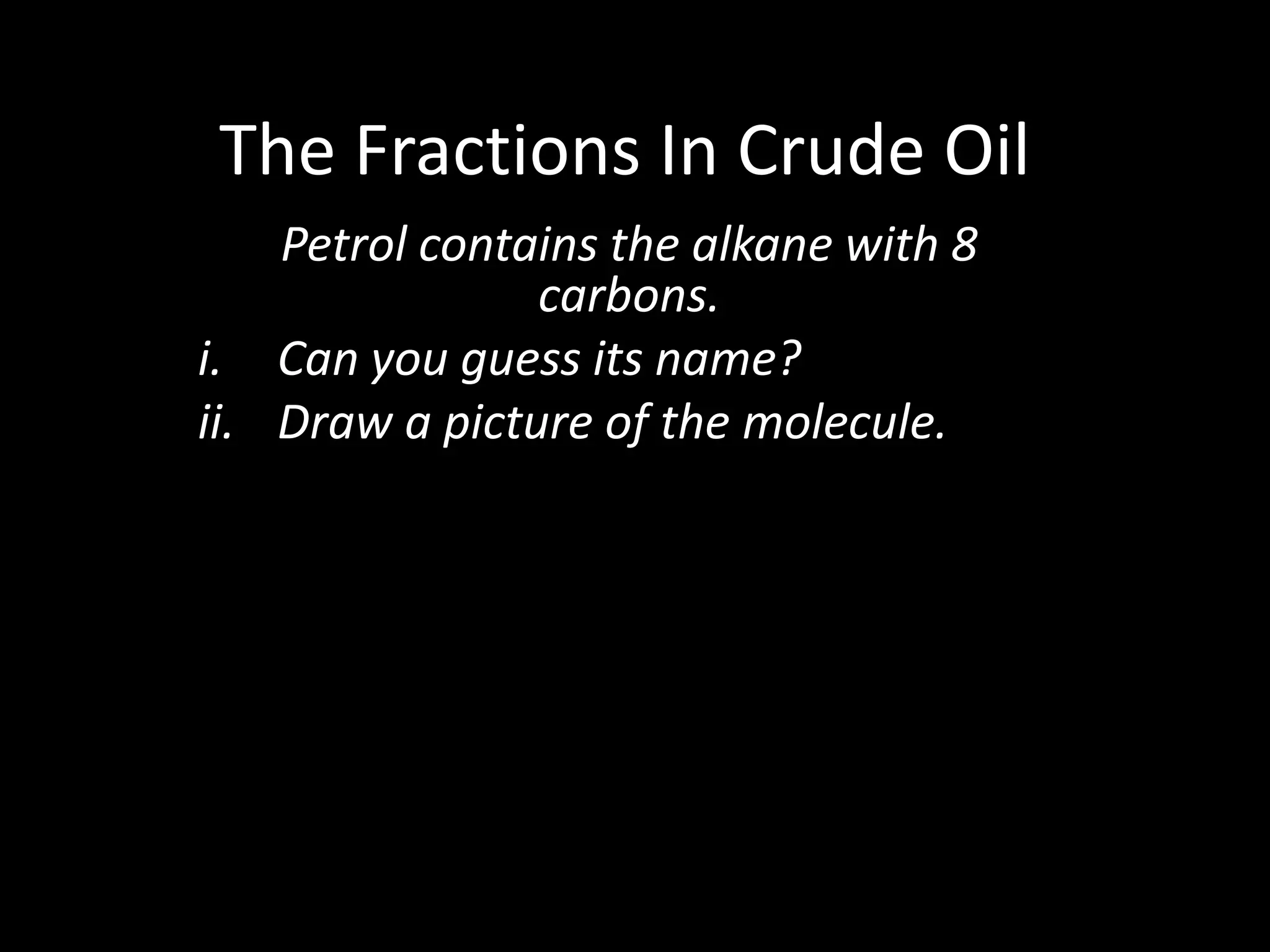 The Fractions In Crude Oil

Petrol contains the alkane with 8 carbons.

i. Can you guess its name?
ii. Draw a picture of the molecule.